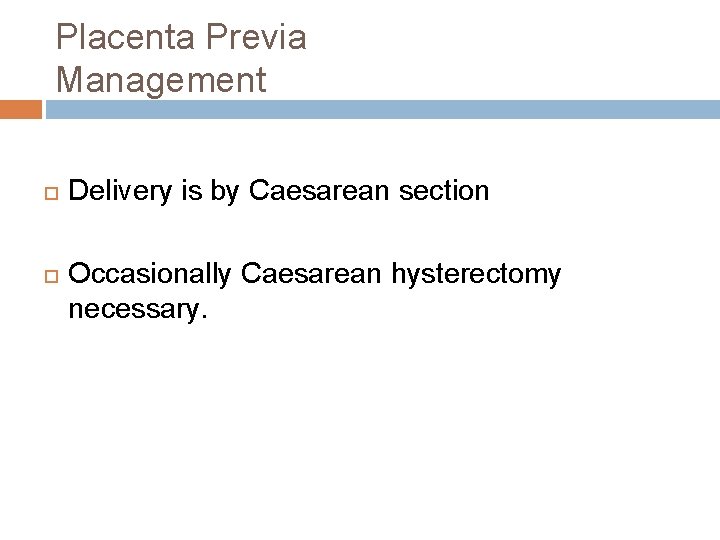 Placenta Previa
Management

Delivery is by Caesarean section

Occasionally Caesarean hysterectomy necessary.